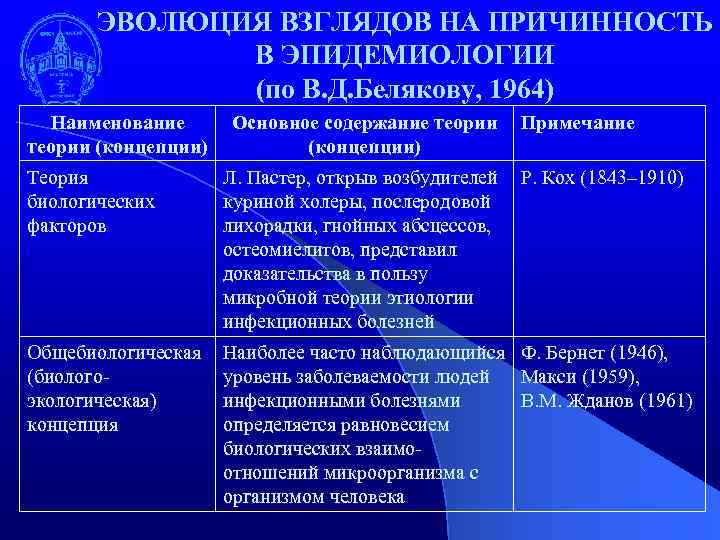 ЭВОЛЮЦИЯ ВЗГЛЯДОВ НА ПРИЧИННОСТЬ В ЭПИДЕМИОЛОГИИ (по В.Д.Белякову, 1964)

| Наименование теории (концепции) | Основное содержание теории (концепции) | Примечание |
|---|---|---|
| Теория биологических факторов | Л. Пастер, открыв возбудителей куриной холеры, послеродовой лихорадки, гнойных абсцессов, остеомиелитов, представил доказательства в пользу микробной теории этиологии инфекционных болезней | Р. Кох (1843–1910) |
| Общебиологическая (биолого-экологическая) концепция | Наиболее часто наблюдающийся уровень заболеваемости людей инфекционными болезнями определяется равновесием биологических взаимоотношений микроорганизма с организмом человека | Ф. Бернет (1946), Макси (1959), В.М. Жданов (1961) |